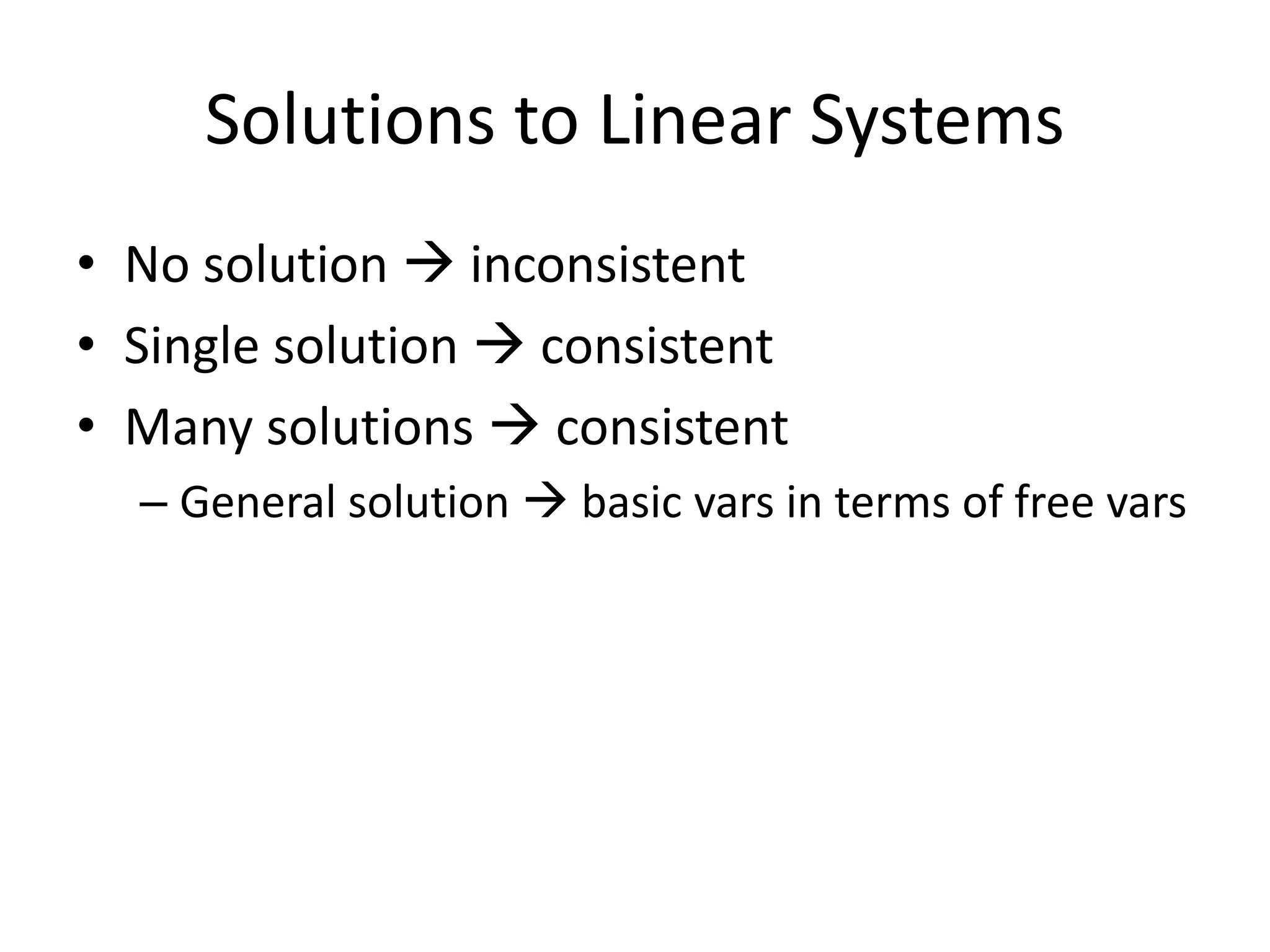 Solutions to Linear Systems

• No solution → inconsistent
• Single solution → consistent
• Many solutions → consistent
– General solution → basic vars in terms of free vars